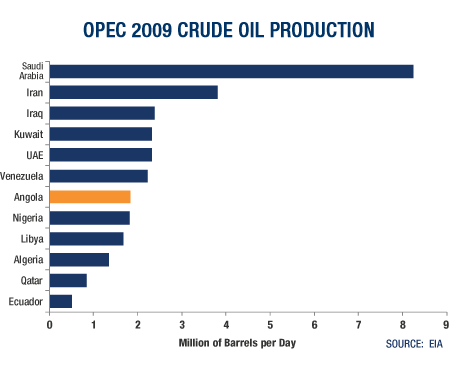 OPEC 2009 CRUDE OIL PRODUCTION

Saudi Arabia
Iran
Iraq
Kuwait
UAE
Venezuela
Angola
Nigeria
Libya
Algeria
Qatar
Ecuador

0 1 2 3 4 5 6 7 8 9

Million of Barrels per Day

SOURCE: EIA